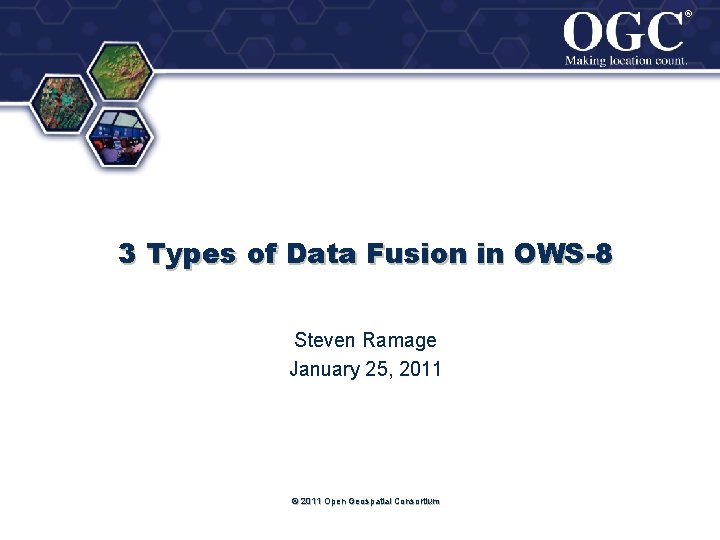 OGC®
Making location count.

3 Types of Data Fusion in OWS-8

Steven Ramage
January 25, 2011

© 2011 Open Geospatial Consortium